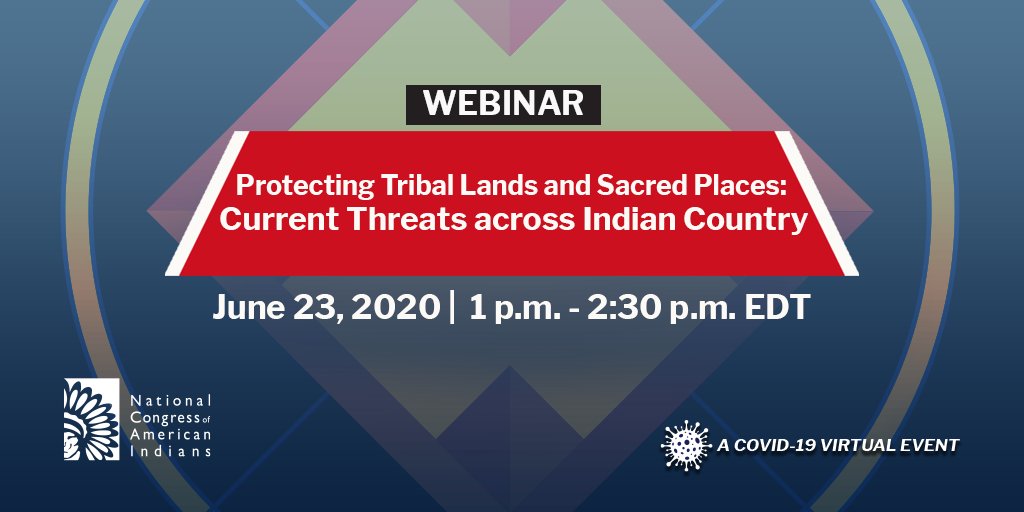 WEBINAR

Protecting Tribal Lands and Sacred Places: Current Threats across Indian Country

June 23, 2020 | 1 p.m. - 2:30 p.m. EDT

National Congress of American Indians

A COVID-19 VIRTUAL EVENT